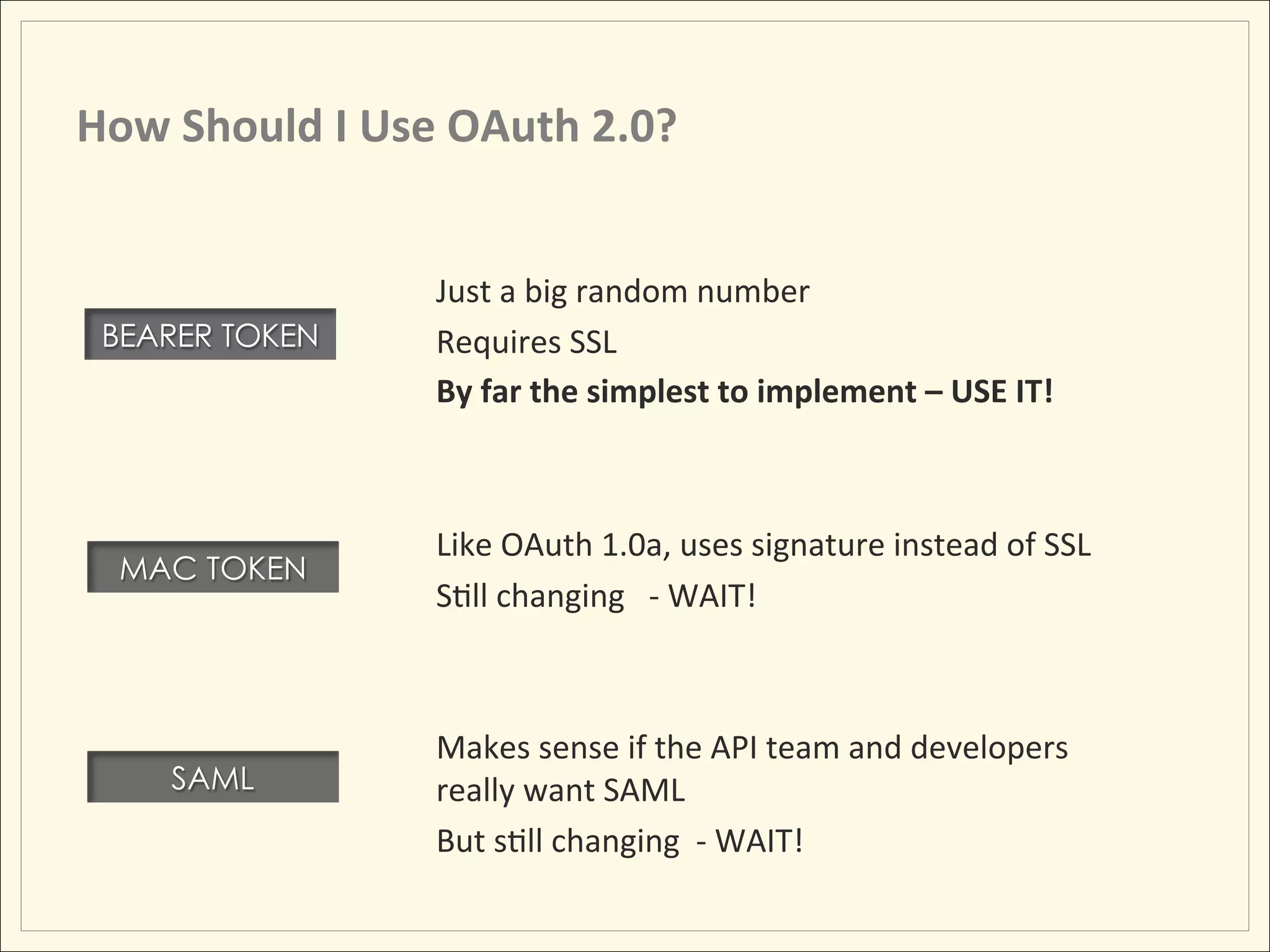 How Should I Use OAuth 2.0?

BEARER TOKEN

Just a big random number

Requires SSL

By far the simplest to implement – USE IT!

MAC TOKEN

Like OAuth 1.0a, uses signature instead of SSL

Still changing - WAIT!

SAML

Makes sense if the API team and developers really want SAML

But still changing - WAIT!